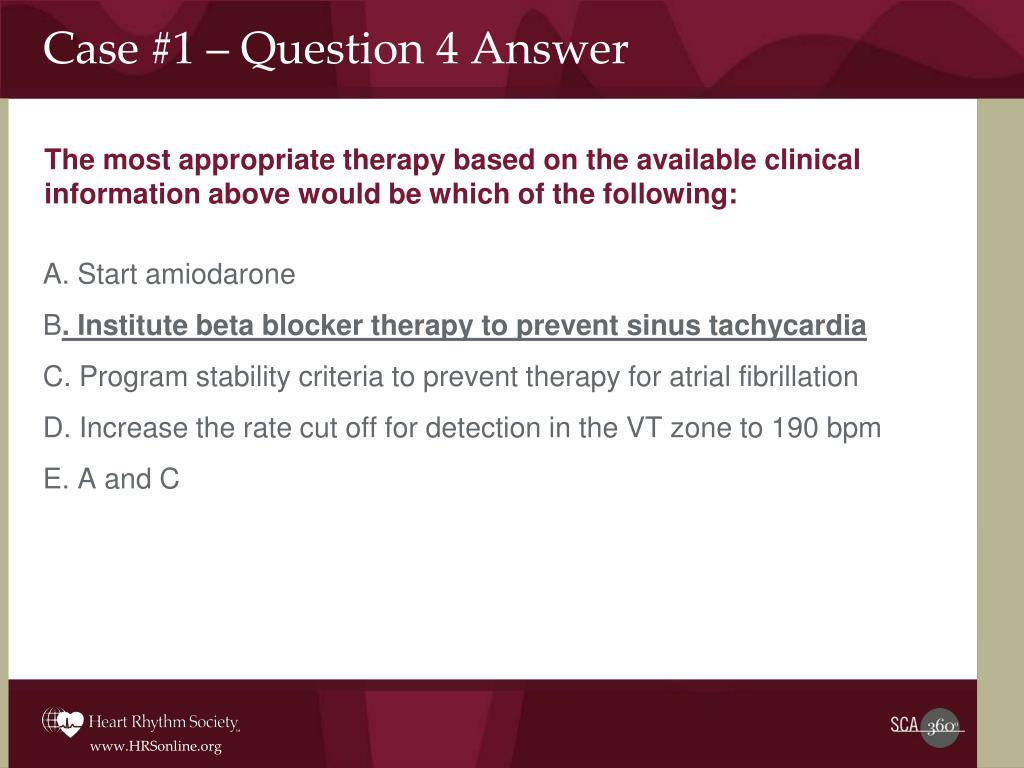 Case #1 – Question 4 Answer

The most appropriate therapy based on the available clinical information above would be which of the following:

A. Start amiodarone

B. Institute beta blocker therapy to prevent sinus tachycardia

C. Program stability criteria to prevent therapy for atrial fibrillation

D. Increase the rate cut off for detection in the VT zone to 190 bpm

E. A and C

Heart Rhythm Society

www.HRSonline.org

SCA 360°